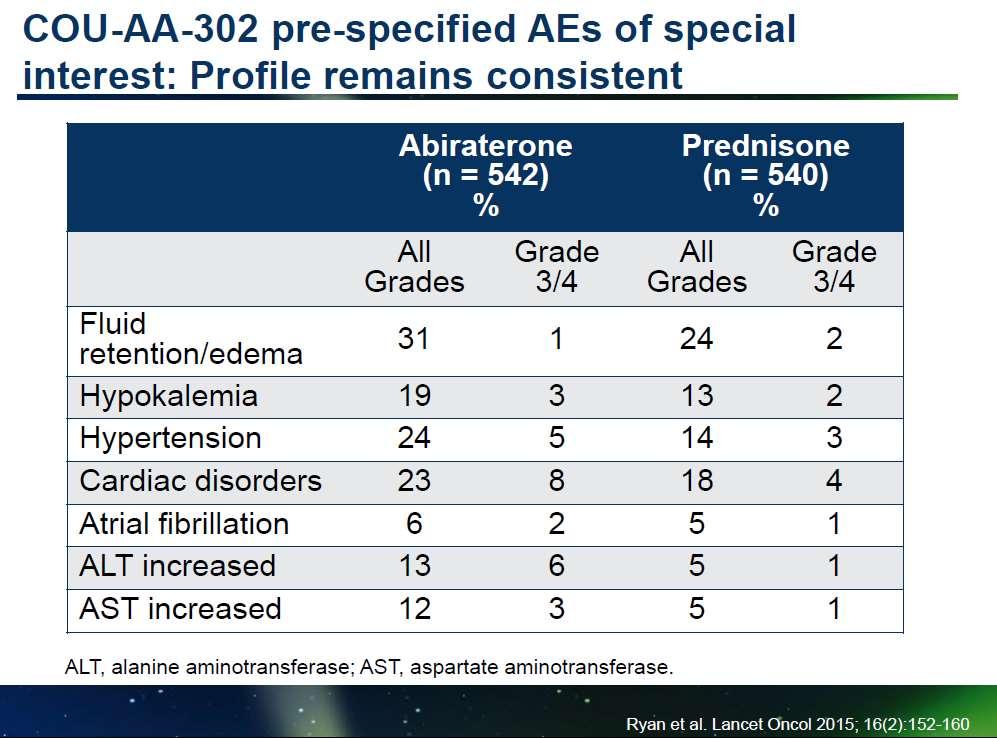 COU-AA-302 pre-specified AEs of special interest: Profile remains consistent

| | Abiraterone (n = 542) % | | Prednisone (n = 540) % | |
|---|---|---|---|---|
| | All Grades | Grade 3/4 | All Grades | Grade 3/4 |
| Fluid retention/edema | 31 | 1 | 24 | 2 |
| Hypokalemia | 19 | 3 | 13 | 2 |
| Hypertension | 24 | 5 | 14 | 3 |
| Cardiac disorders | 23 | 8 | 18 | 4 |
| Atrial fibrillation | 6 | 2 | 5 | 1 |
| ALT increased | 13 | 6 | 5 | 1 |
| AST increased | 12 | 3 | 5 | 1 |

ALT, alanine aminotransferase; AST, aspartate aminotransferase.

Ryan et al. Lancet Oncol 2015; 16(2):152-160